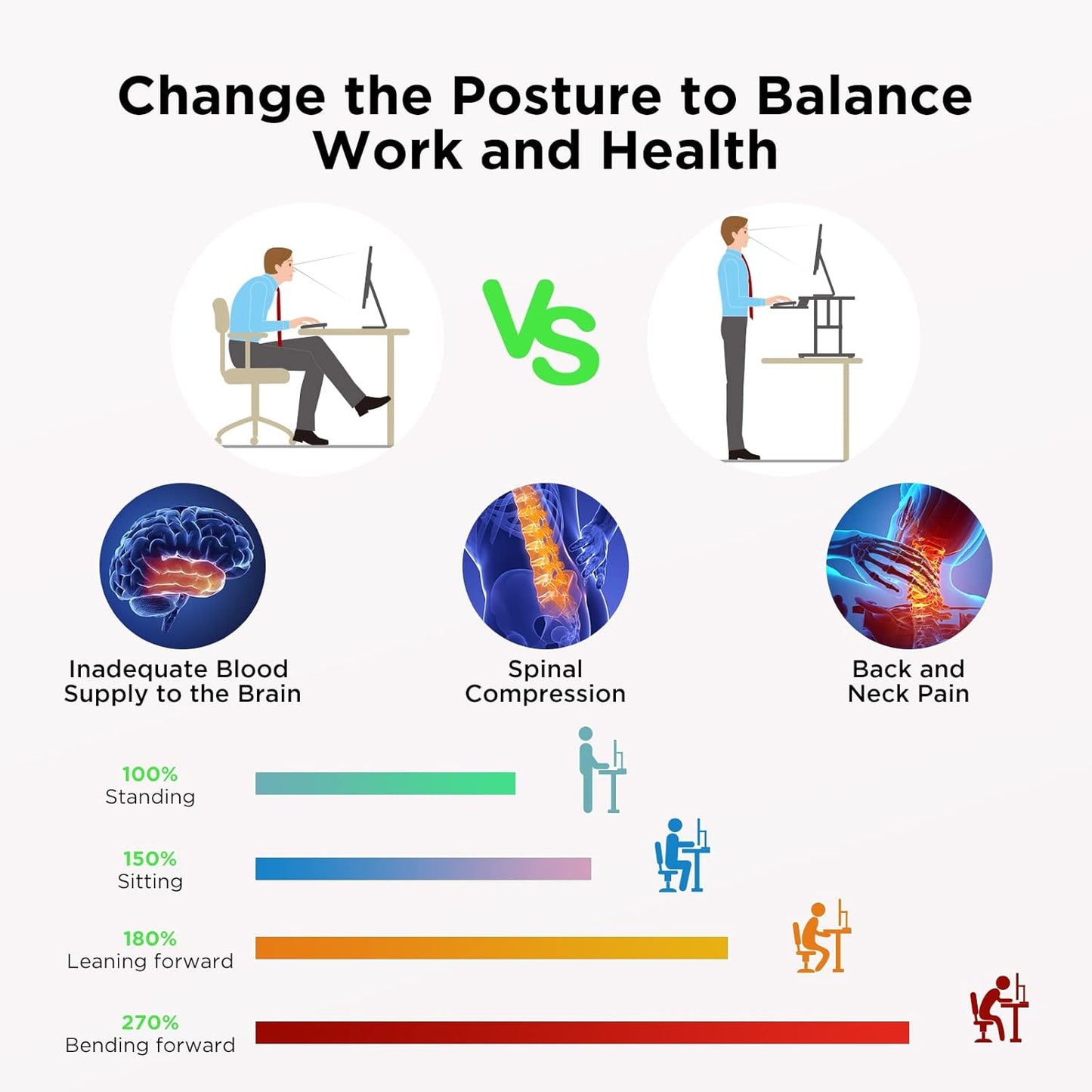 Change the Posture to Balance Work and Health

VS

Inadequate Blood Supply to the Brain

Spinal Compression

Back and Neck Pain

100%
Standing

150%
Sitting

180%
Leaning forward

270%
Bending forward